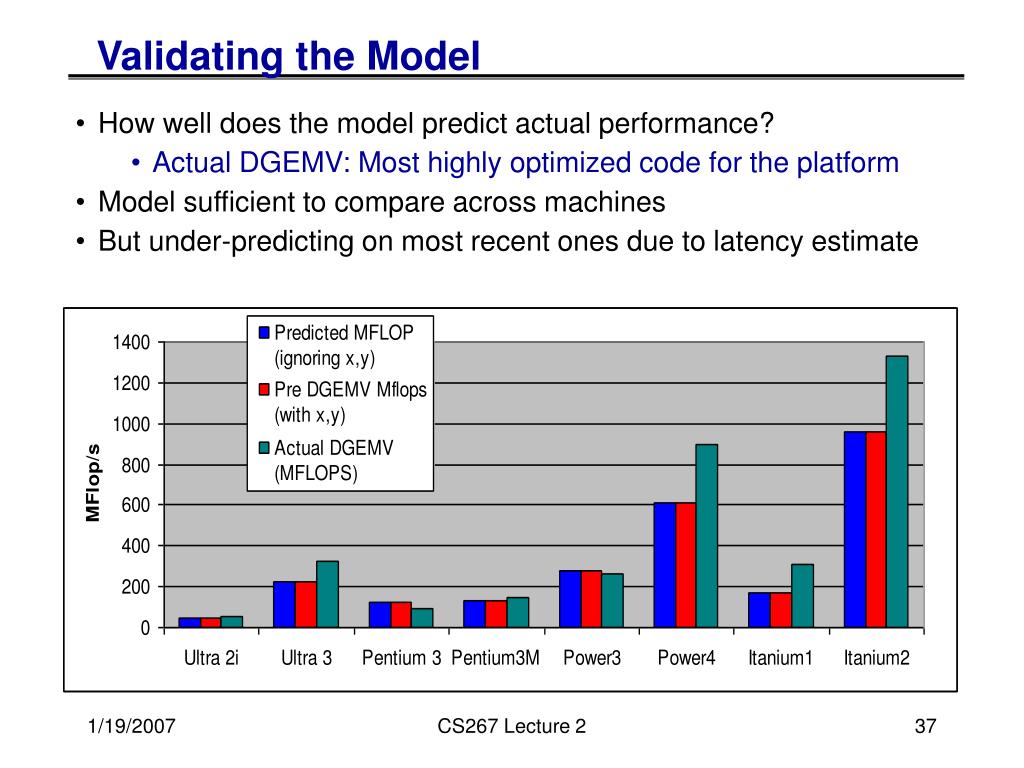 Validating the Model

• How well does the model predict actual performance?

• Actual DGEMV: Most highly optimized code for the platform

• Model sufficient to compare across machines

• But under-predicting on most recent ones due to latency estimate

Predicted MFLOP (ignoring x,y)
Pre DGEMV Mflops (with x,y)
Actual DGEMV (MFLOPS)

MFlop/s

1400
1200
1000
800
600
400
200
0

Ultra 2i
Ultra 3
Pentium 3
Pentium3M
Power3
Power4
Itanium1
Itanium2

1/19/2007
CS267 Lecture 2
37